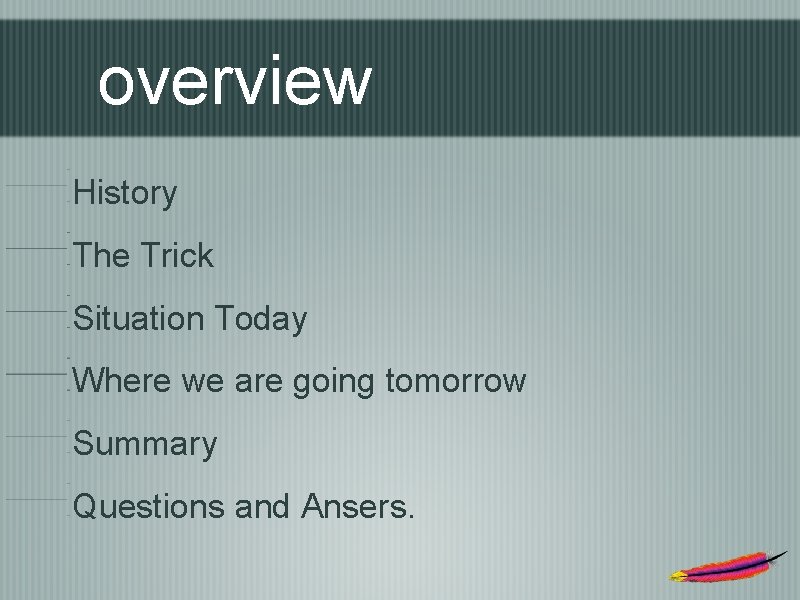 overview

History

The Trick

Situation Today

Where we are going tomorrow

Summary

Questions and Ansers.